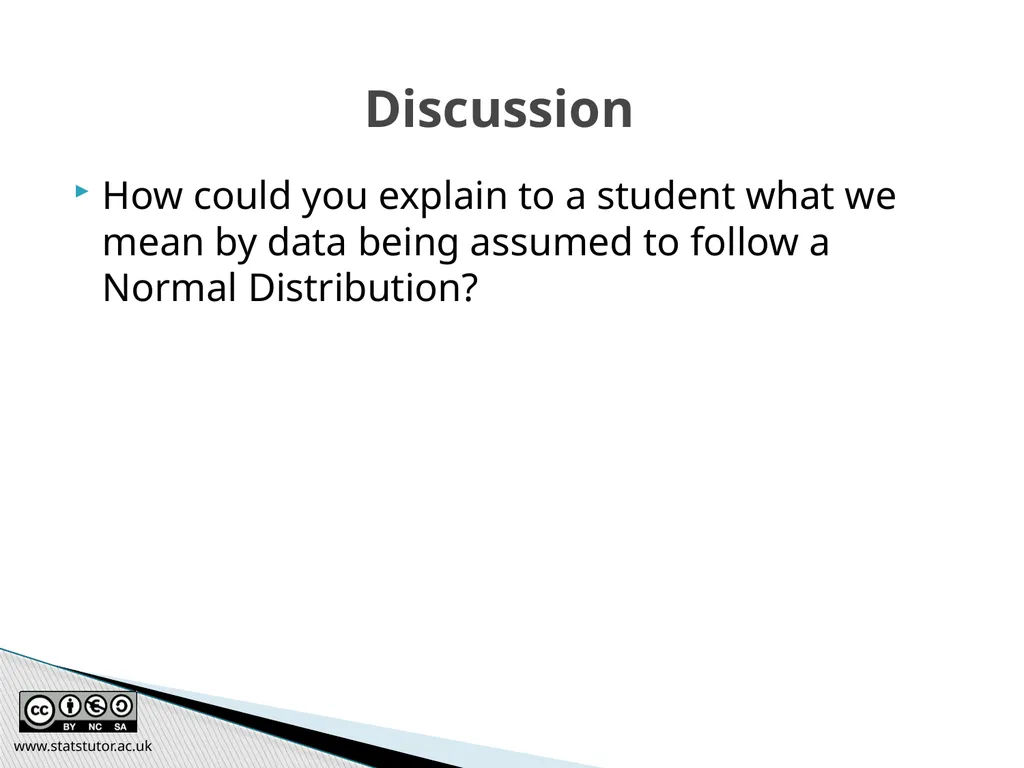 Discussion

How could you explain to a student what we mean by data being assumed to follow a Normal Distribution?

BY NC SA

www.statstutor.ac.uk